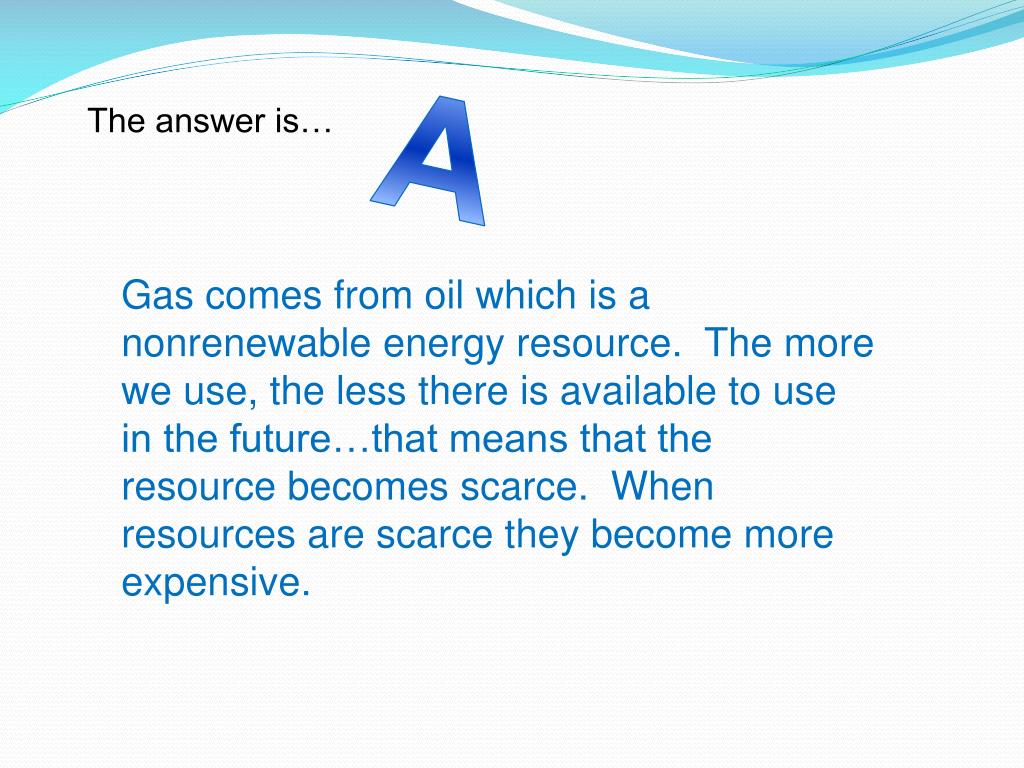 The answer is…

A

Gas comes from oil which is a nonrenewable energy resource. The more we use, the less there is available to use in the future…that means that the resource becomes scarce. When resources are scarce they become more expensive.